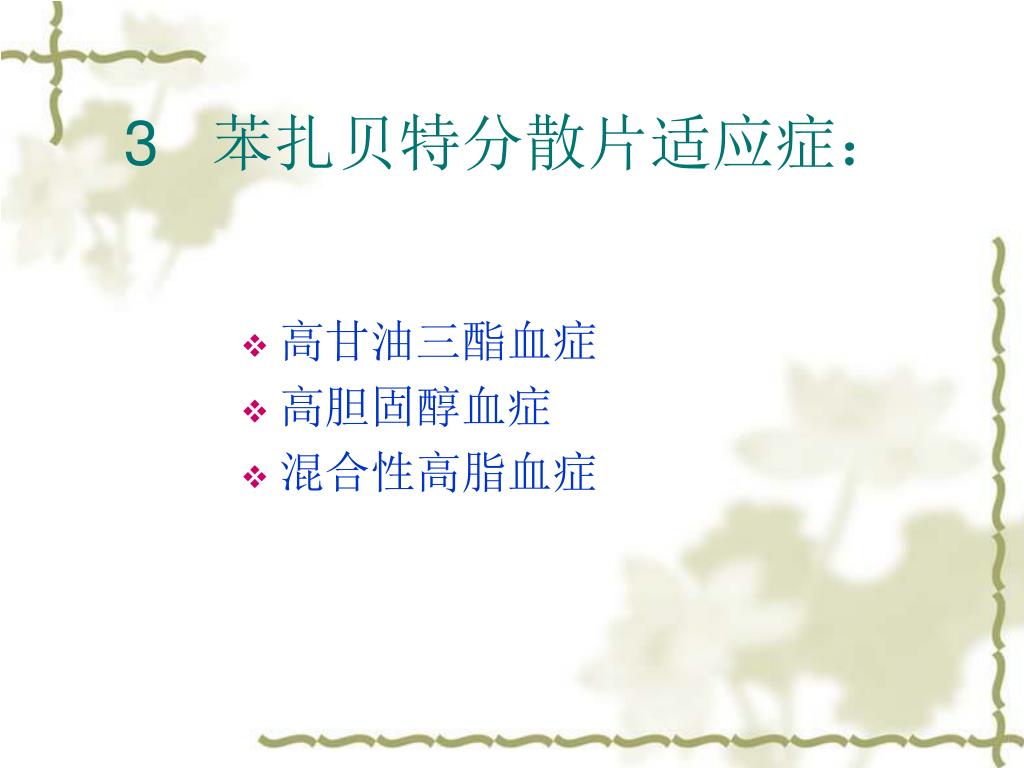 3　苯扎贝特分散片适应症：

❖ 高甘油三酯血症
❖ 高胆固醇血症
❖ 混合性高脂血症